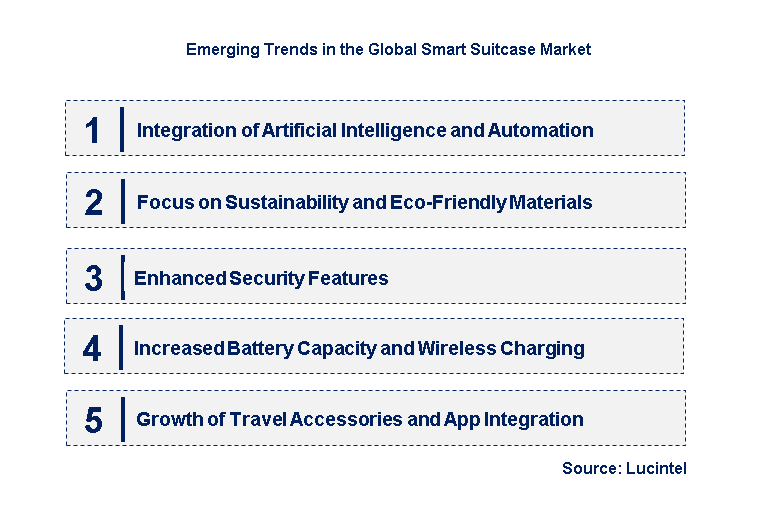 Emerging Trends in the Global Smart Suitcase Market

1 Integration of Artificial Intelligence and Automation

2 Focus on Sustainability and Eco-Friendly Materials

3 Enhanced Security Features

4 Increased Battery Capacity and Wireless Charging

5 Growth of Travel Accessories and App Integration

Source: Lucintel